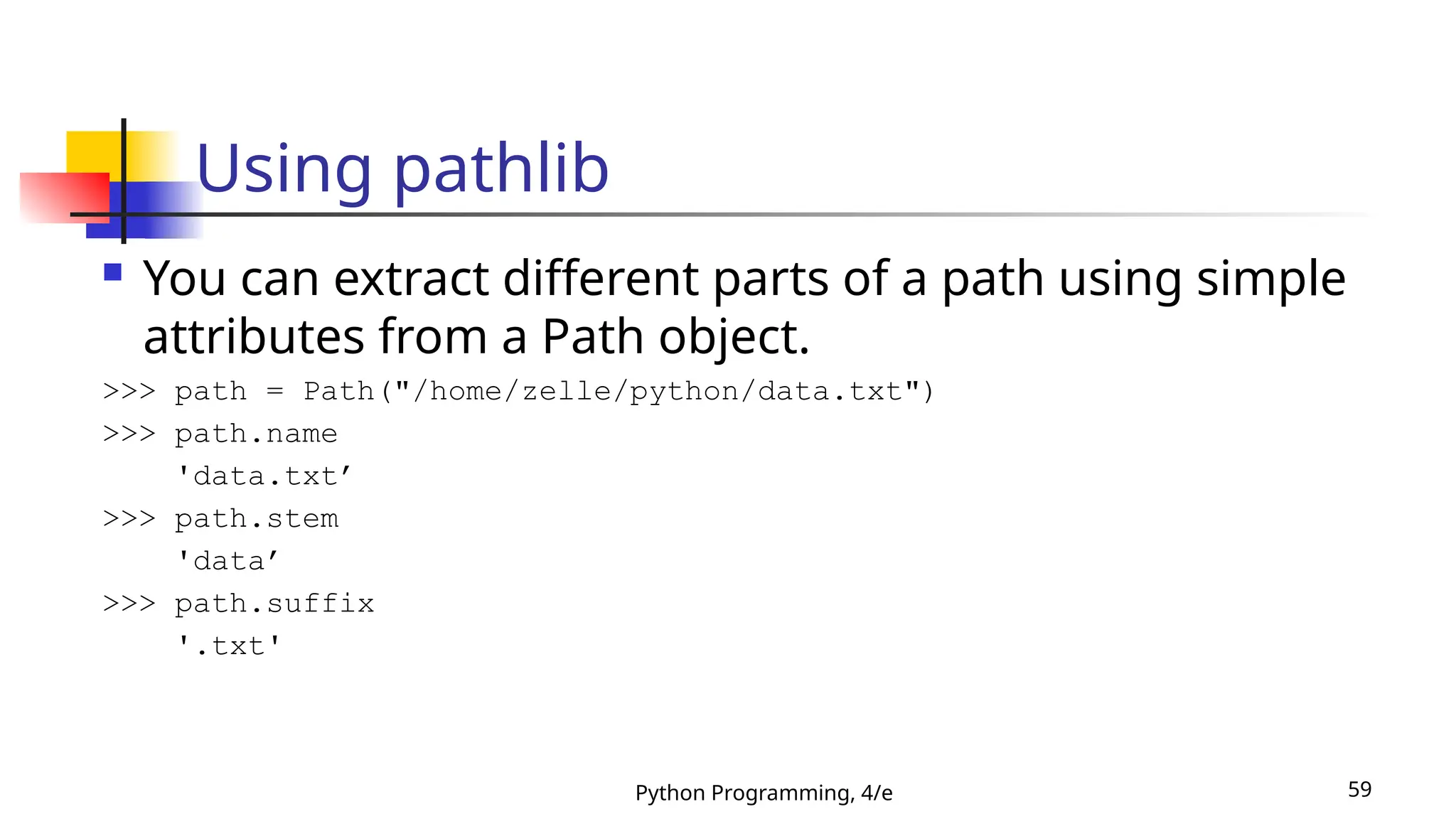 Using pathlib

You can extract different parts of a path using simple attributes from a Path object.

>>> path = Path("/home/zelle/python/data.txt")
>>> path.name
'data.txt’
>>> path.stem
'data’
>>> path.suffix
'.txt'

Python Programming, 4/e

59